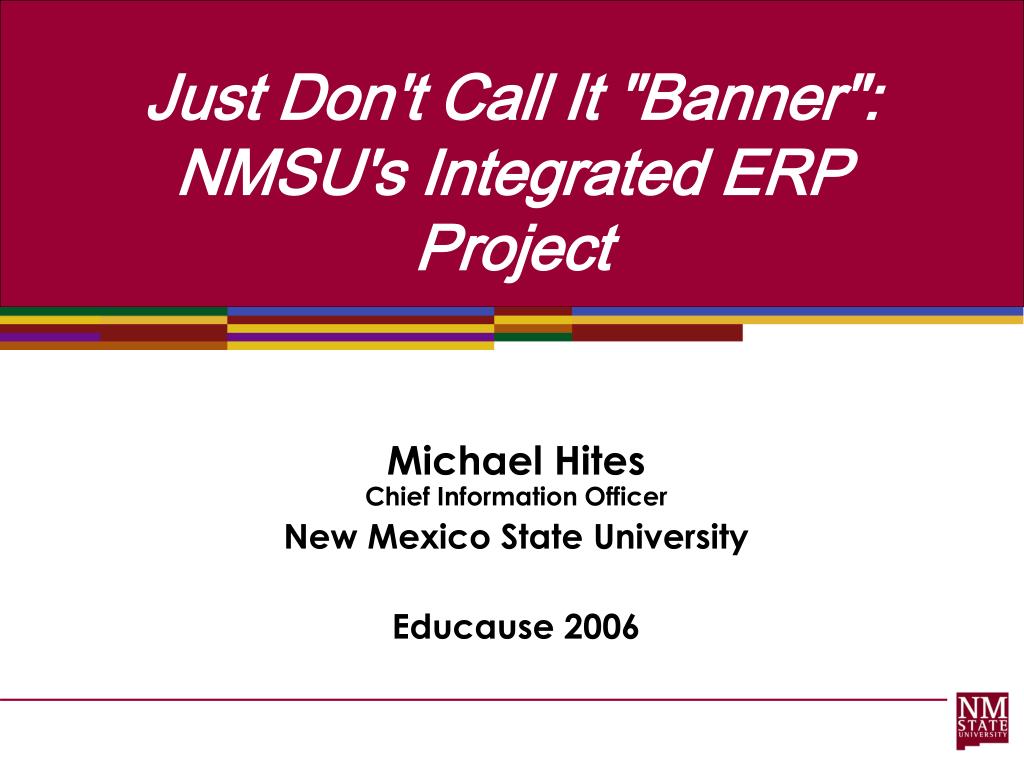 Just Don't Call It "Banner": NMSU's Integrated ERP Project

Michael Hites
Chief Information Officer
New Mexico State University

Educause 2006

NM STATE UNIVERSITY